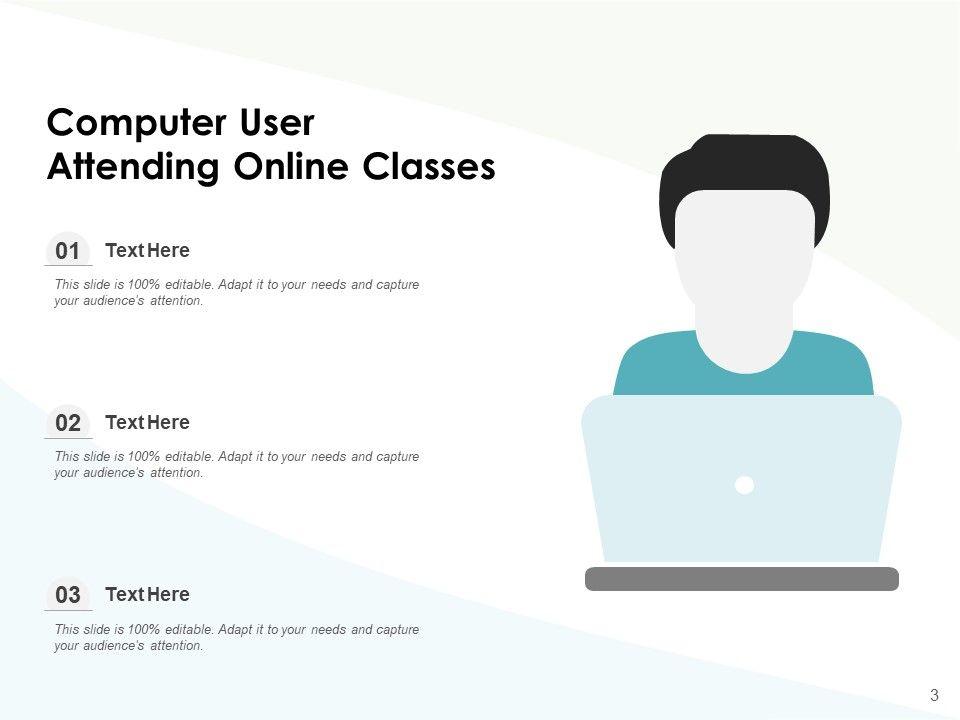 Computer User Attending Online Classes

01 Text Here

This slide is 100% editable. Adapt it to your needs and capture your audience's attention.

02 Text Here

This slide is 100% editable. Adapt it to your needs and capture your audience's attention.

03 Text Here

This slide is 100% editable. Adapt it to your needs and capture your audience's attention.

3